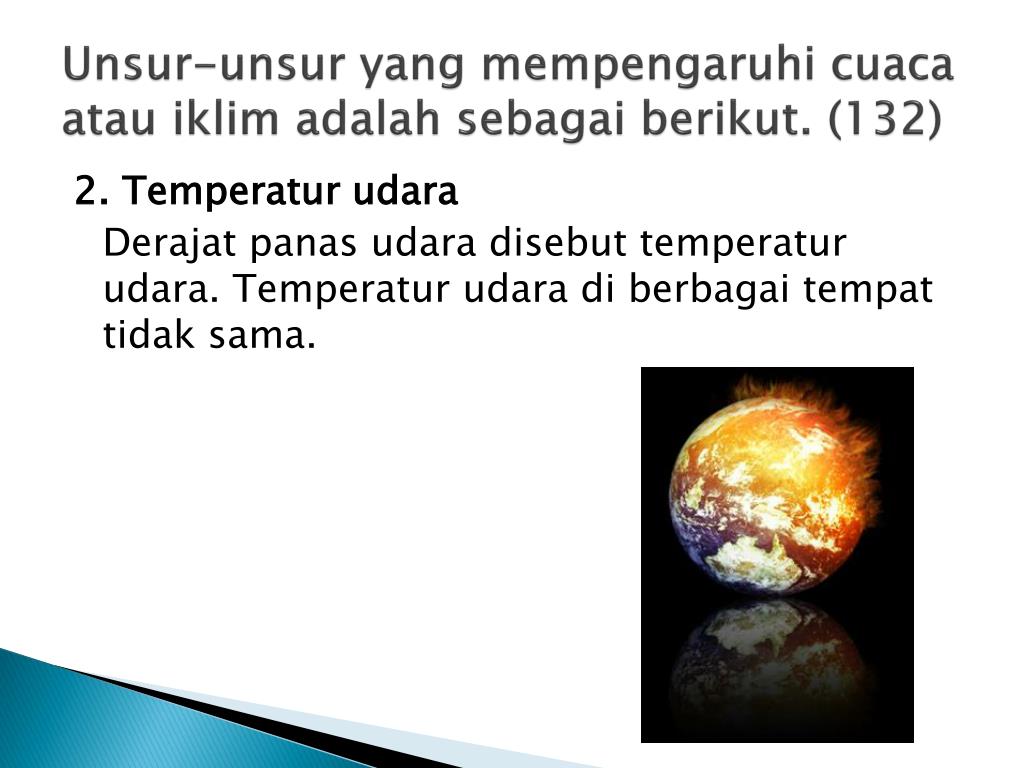 Unsur-unsur yang mempengaruhi cuaca atau iklim adalah sebagai berikut. (132)

2. Temperatur udara

Derajat panas udara disebut temperatur udara. Temperatur udara di berbagai tempat tidak sama.